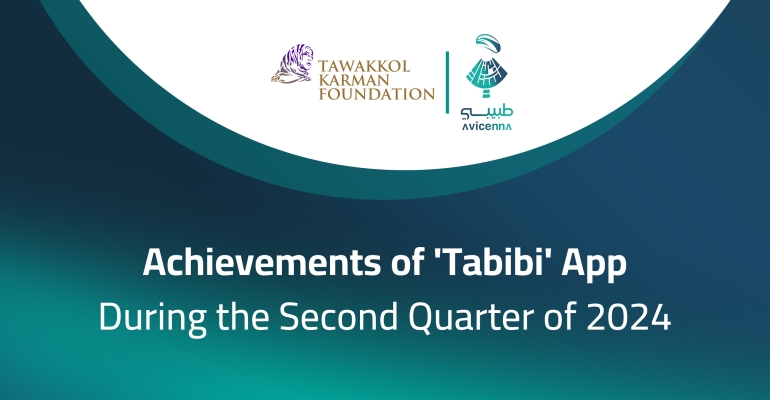 TAWAKKOL KARMAN FOUNDATION

طبيبي
AVICENNA

Achievements of 'Tabibi' App
During the Second Quarter of 2024